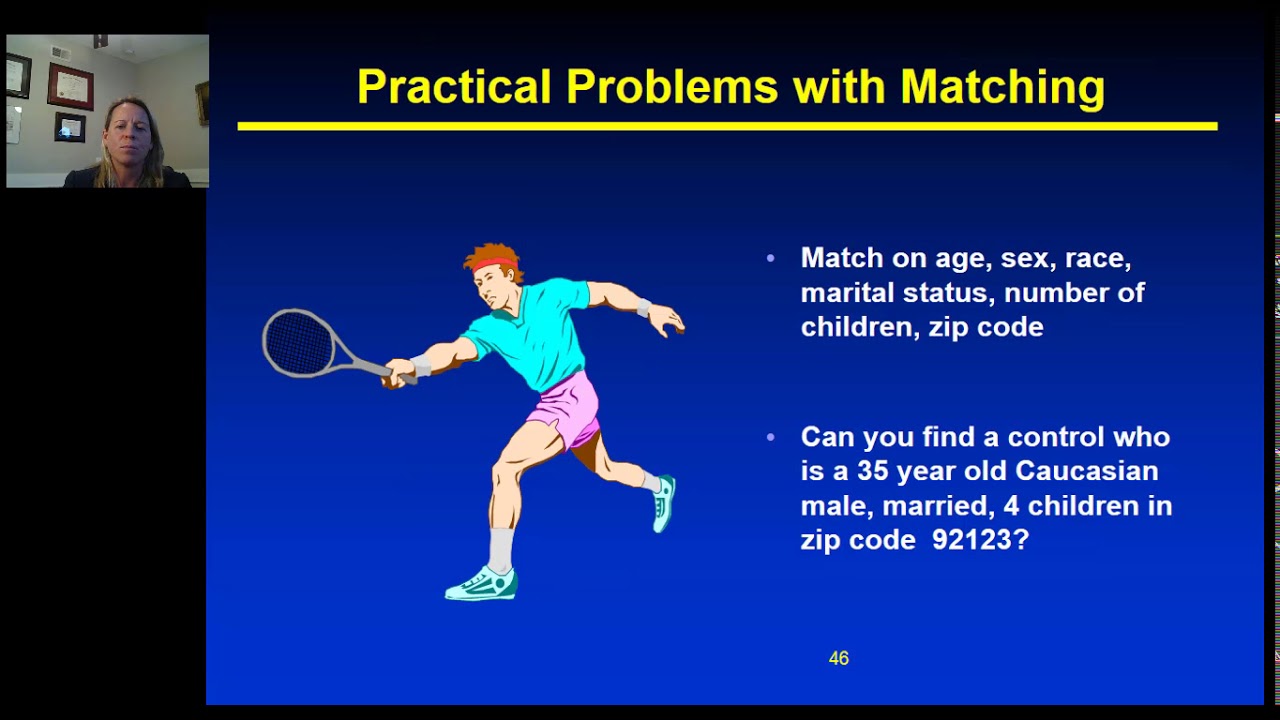 Practical Problems with Matching

• Match on age, sex, race, marital status, number of children, zip code

• Can you find a control who is a 35 year old Caucasian male, married, 4 children in zip code 92123?

46